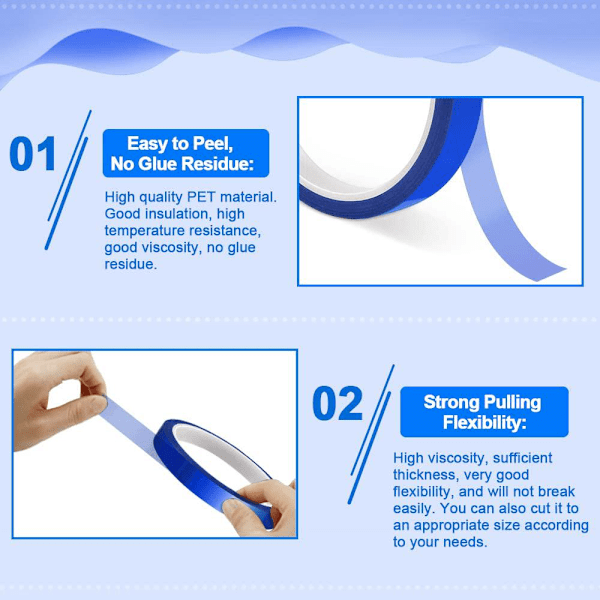 01

Easy to Peel, No Glue Residue:

High quality PET material. Good insulation, high temperature resistance, good viscosity, no glue residue.

02

Strong Pulling Flexibility:

High viscosity, sufficient thickness, very good flexibility, and will not break easily. You can also cut it to an appropriate size according to your needs.